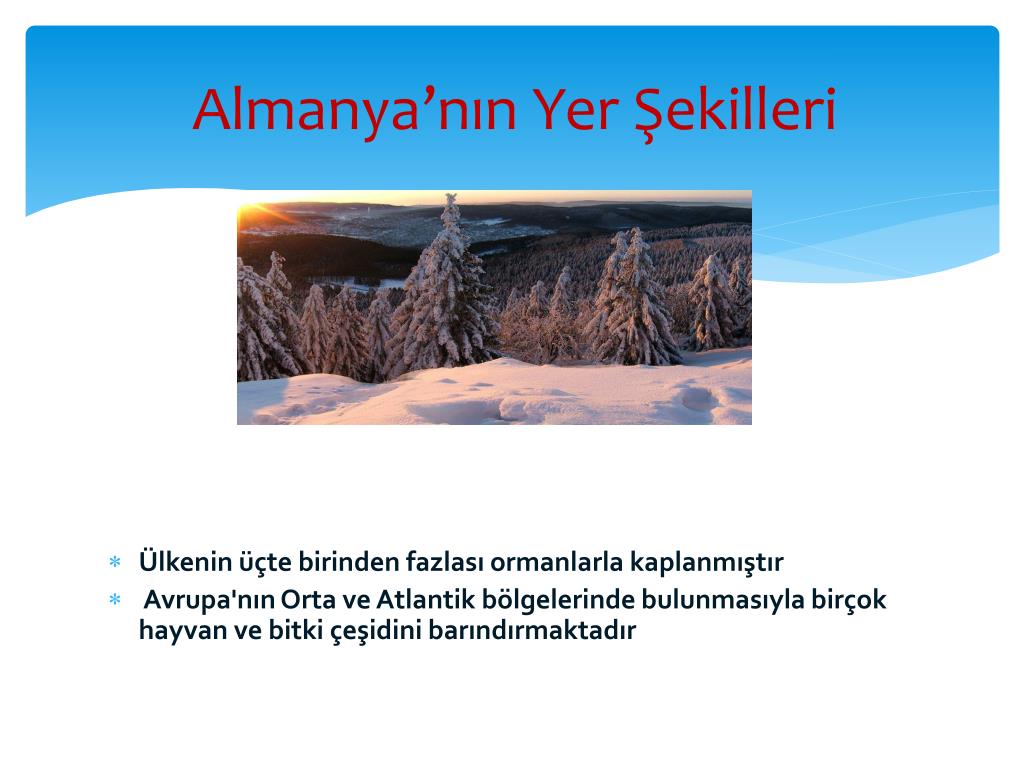 Almanya’nın Yer Şekilleri

* Ülkenin üçte birinden fazlası ormanlarla kaplanmıştır
* Avrupa'nın Orta ve Atlantik bölgelerinde bulunmasıyla birçok hayvan ve bitki çeşidini barındırmaktadır